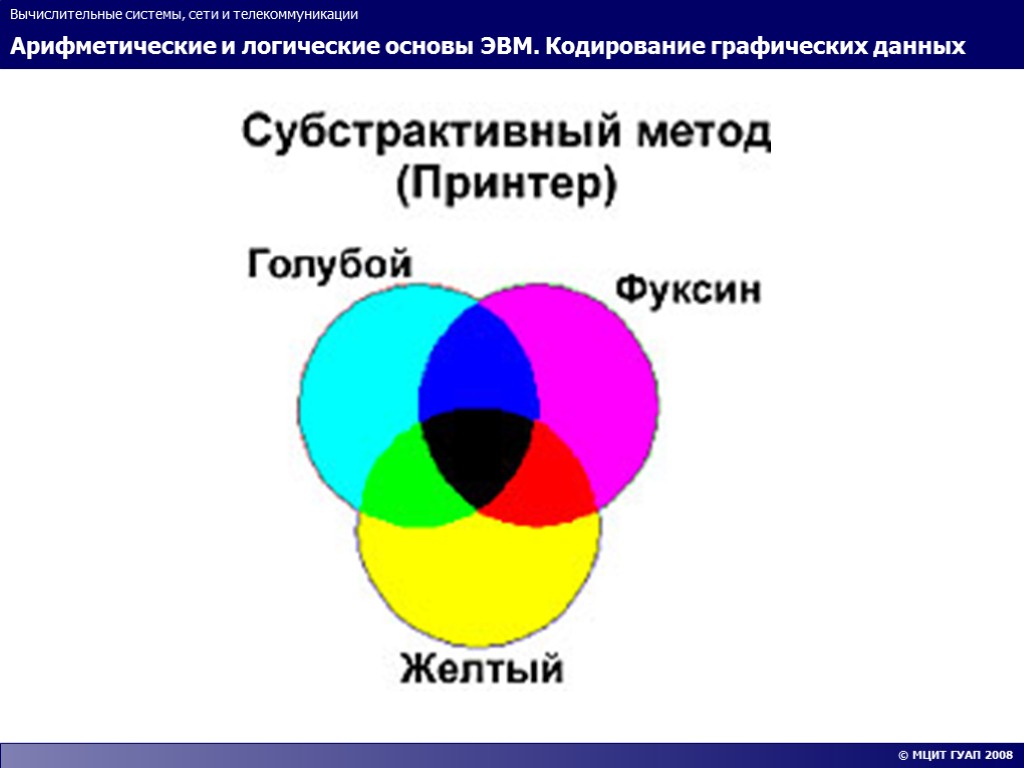 Вычислительные системы, сети и телекоммуникации

Арифметические и логические основы ЭВМ. Кодирование графических данных

Субстрактивный метод (Принтер)

Голубой

Фуксин

Желтый

© МЦИТ ГУАП 2008